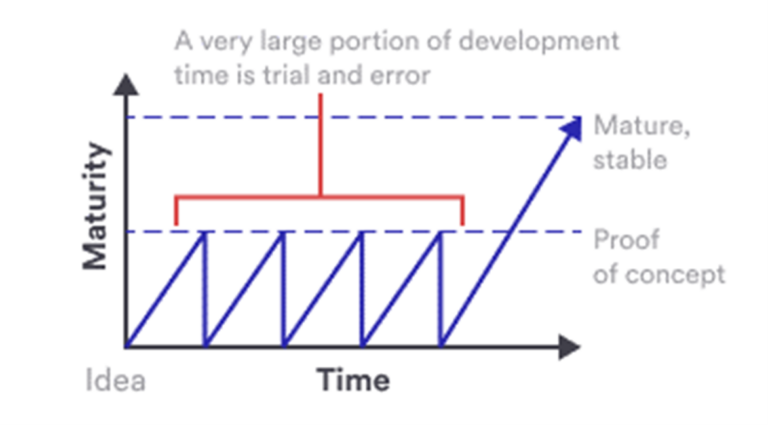 A very large portion of development time is trial and error

Maturity

Mature, stable

Proof of concept

Idea

Time